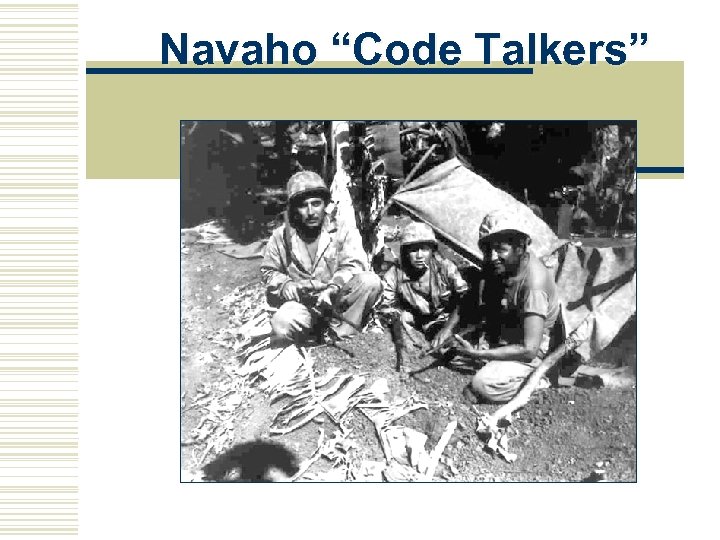 Navaho “Code Talkers”